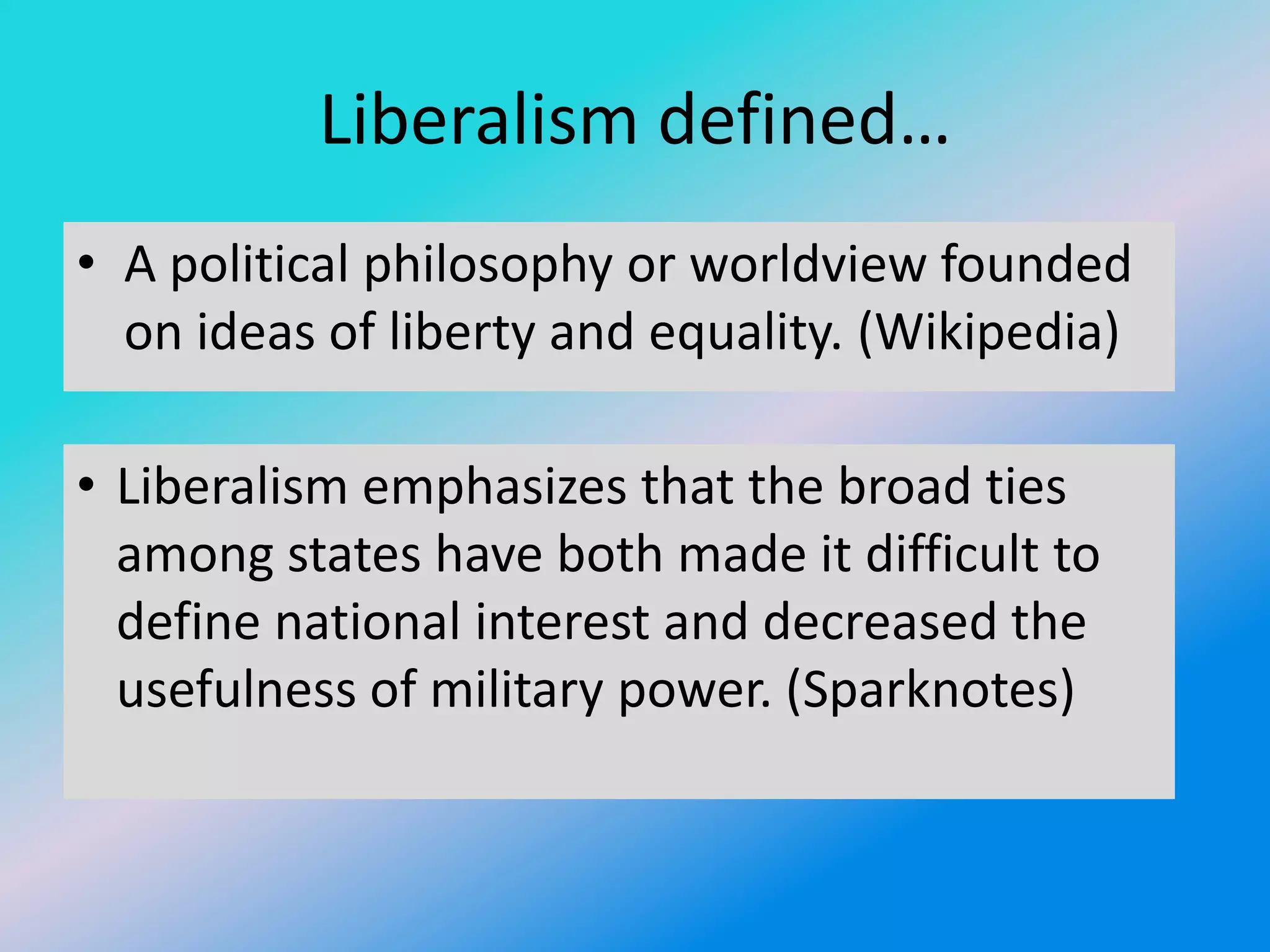 Liberalism defined…

• A political philosophy or worldview founded on ideas of liberty and equality. (Wikipedia)

• Liberalism emphasizes that the broad ties among states have both made it difficult to define national interest and decreased the usefulness of military power. (Sparknotes)